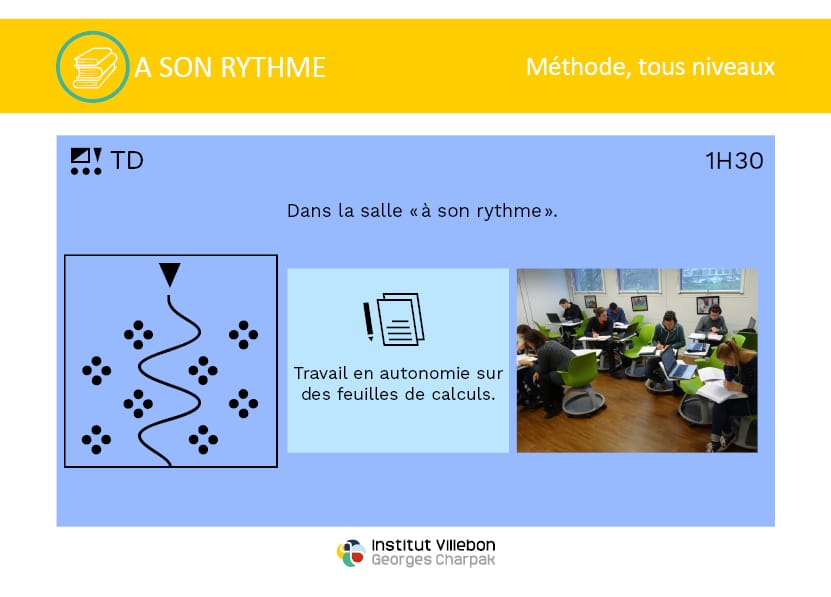 A SON RYTHME

Méthode, tous niveaux

TD

1H30

Dans la salle « à son rythme ».

Travail en autonomie sur des feuilles de calculs.

Institut Villebon
Georges Charpak